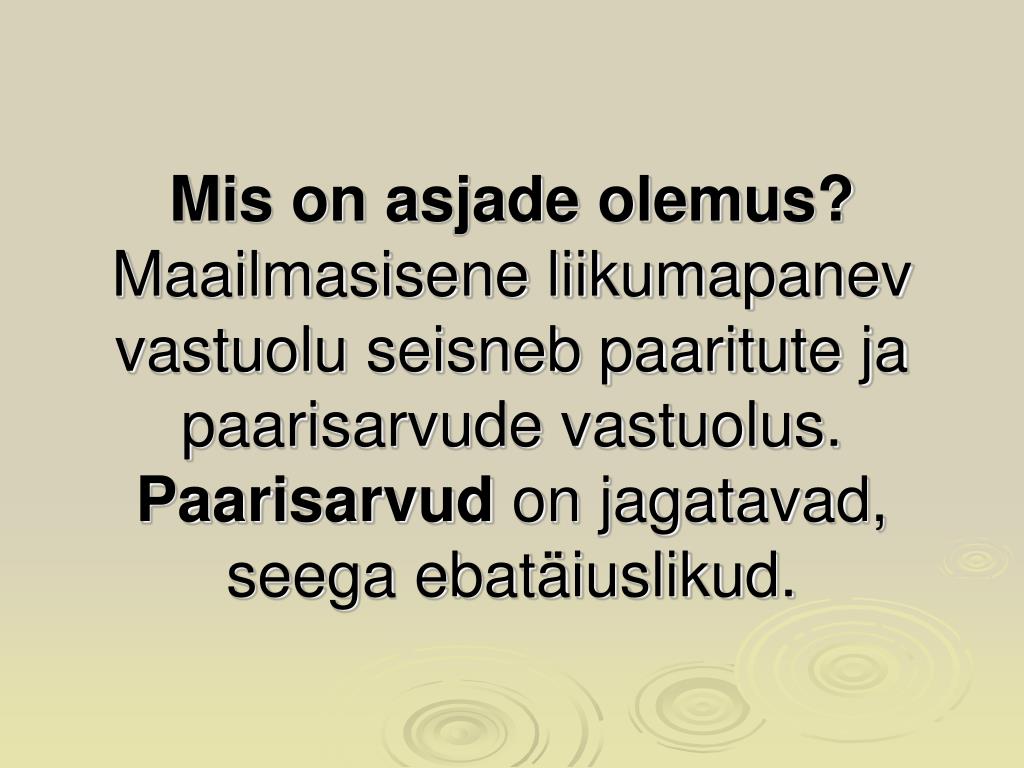 Mis on asjade olemus? Maailmasisene liikumapanev vastuolu seisneb paaritute ja paarisarvude vastuolus. Paarisarvud on jagatavad, seega ebatäiuslikud.